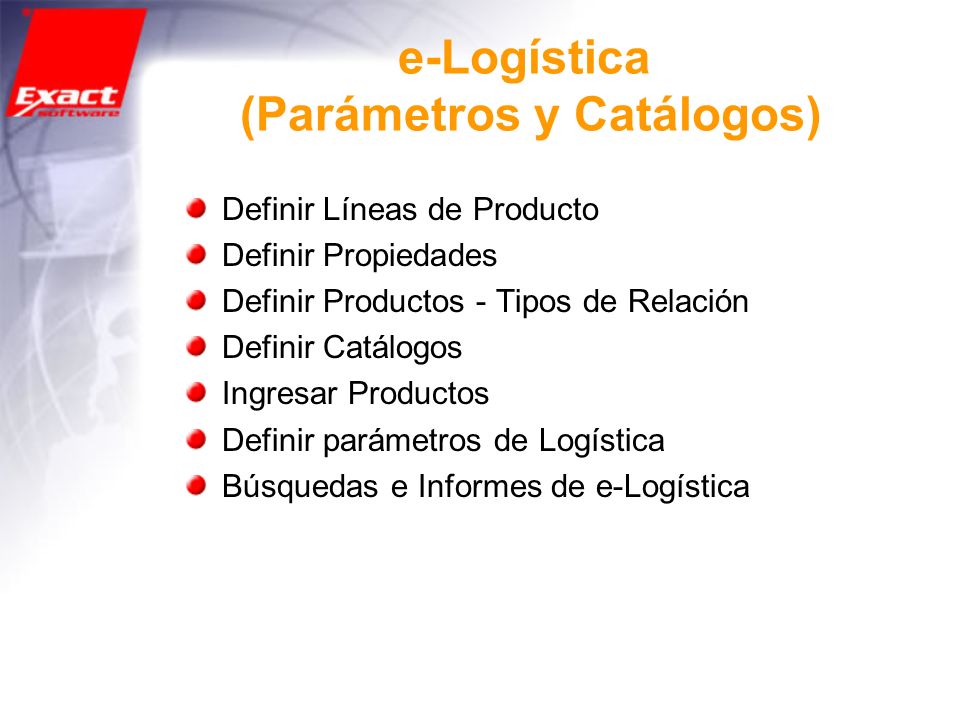 Exact software

e-Logística
(Parámetros y Catálogos)

Definir Líneas de Producto
Definir Propiedades
Definir Productos - Tipos de Relación
Definir Catálogos
Ingresar Productos
Definir parámetros de Logística
Búsquedas e Informes de e-Logística